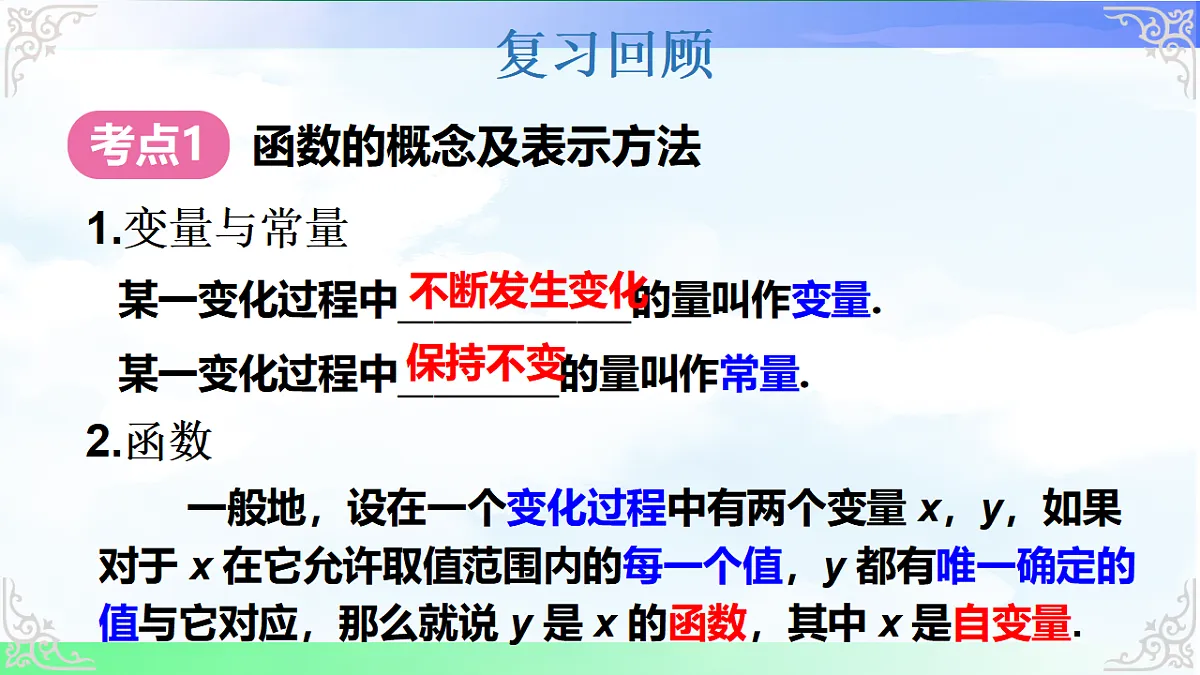 复习回顾

考点1 函数的概念及表示方法

1.变量与常量

某一变化过程中不断发生变化的量叫作变量.

某一变化过程中保持不变的量叫作常量.

2.函数

一般地，设在一个变化过程中有两个变量 $x$，$y$，如果对于 $x$ 在它允许取值范围内的每一个值，$y$ 都有唯一确定的值与它对应，那么就说 $y$ 是 $x$ 的函数，其中 $x$ 是自变量.